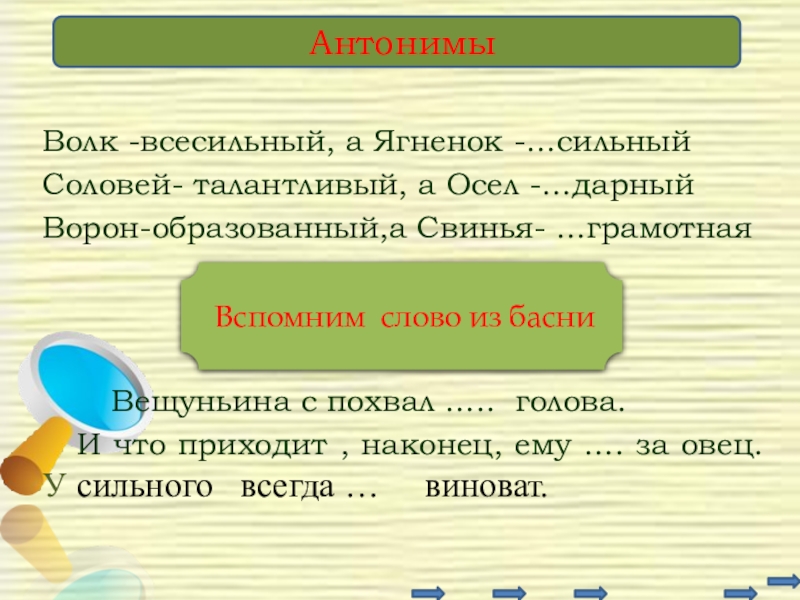 Антонимы

Волк -всесильный, а Ягненок -…сильный
Соловей- талантливый, а Осел -…дарный
Ворон-образованный,а Свинья- …грамотная

Вспомним слово из басни

Вещуньина с похвал ….. голова.
И что приходит , наконец, ему …. за овец.
У сильного всегда … виноват.